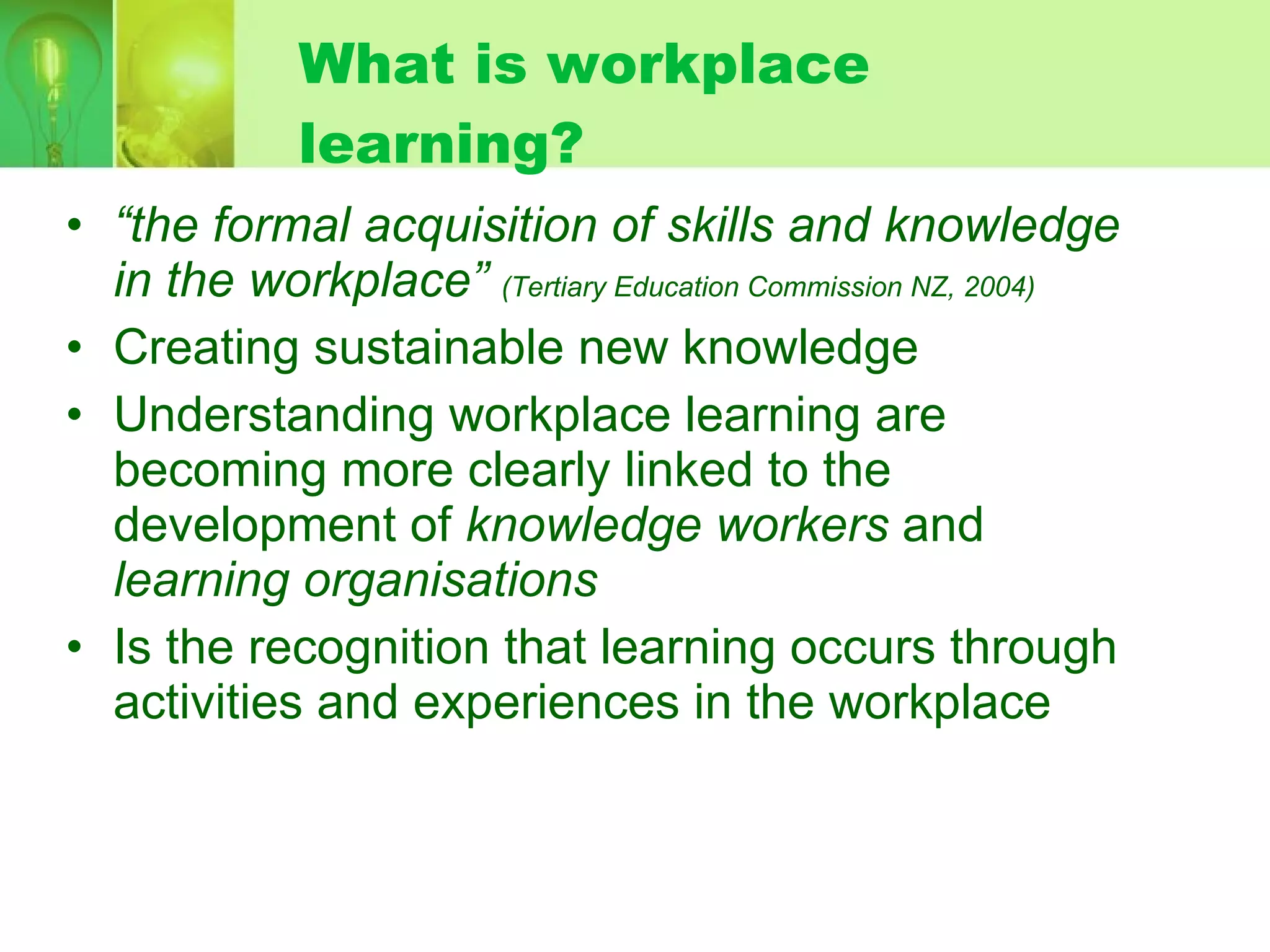 What is workplace learning?

• “the formal acquisition of skills and knowledge in the workplace” (Tertiary Education Commission NZ, 2004)
• Creating sustainable new knowledge
• Understanding workplace learning are becoming more clearly linked to the development of knowledge workers and learning organisations
• Is the recognition that learning occurs through activities and experiences in the workplace